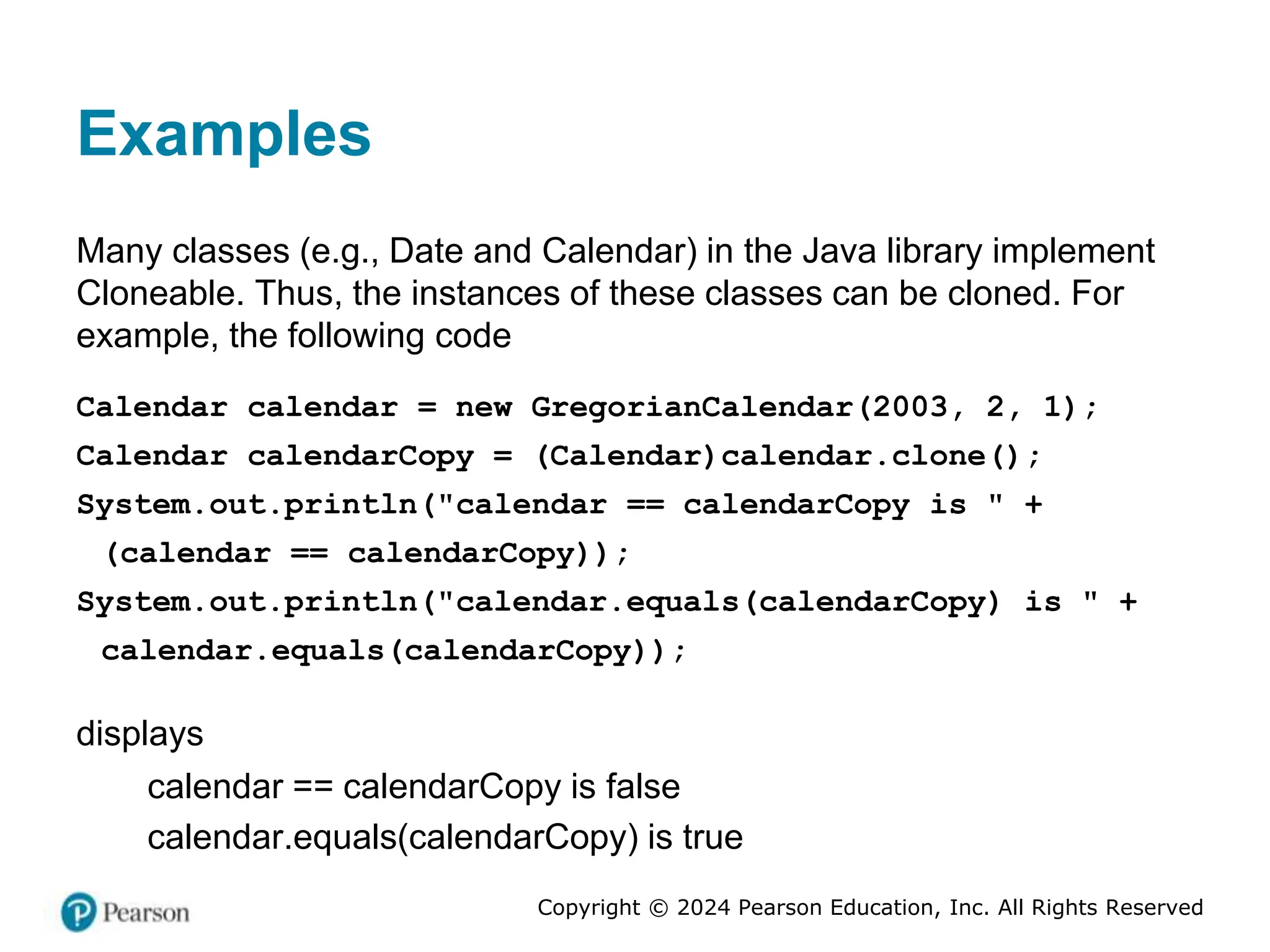 Examples

Many classes (e.g., Date and Calendar) in the Java library implement Cloneable. Thus, the instances of these classes can be cloned. For example, the following code

Calendar calendar = new GregorianCalendar(2003, 2, 1);
Calendar calendarCopy = (Calendar)calendar.clone();
System.out.println("calendar == calendarCopy is " +
  (calendar == calendarCopy));
System.out.println("calendar.equals(calendarCopy) is " +
  calendar.equals(calendarCopy));

displays
calendar == calendarCopy is false
calendar.equals(calendarCopy) is true

Pearson

Copyright © 2024 Pearson Education, Inc. All Rights Reserved